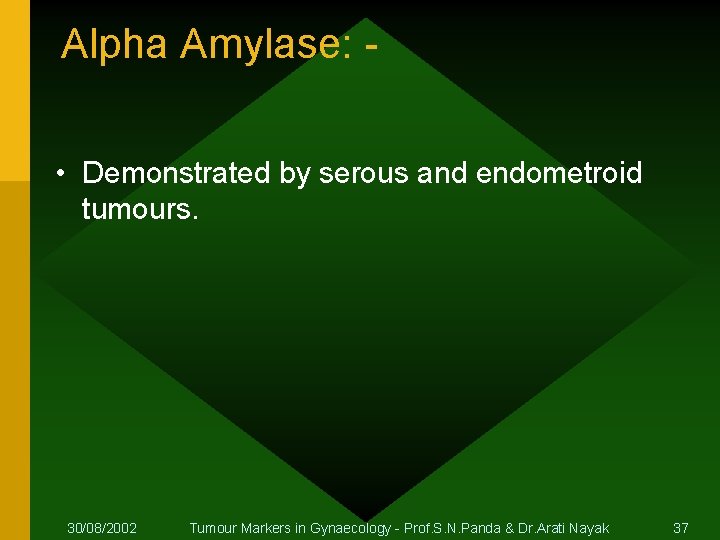 Alpha Amylase: -

• Demonstrated by serous and endometroid tumours.

30/08/2002 Tumour Markers in Gynaecology - Prof.S.N.Panda & Dr.Arati Nayak 37